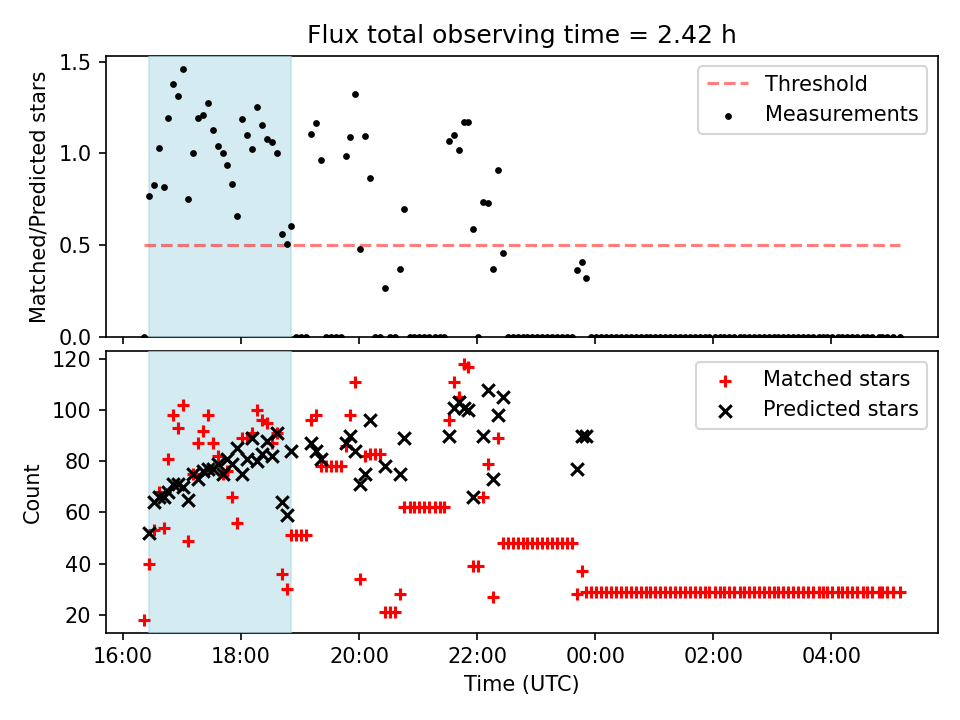 Flux total observing time = 2.42 h

Matched/Predicted stars

1.5
1.0
0.5
0.0

Threshold
Measurements

Count

120
100
80
60
40
20

Matched stars
Predicted stars

16:00
18:00
20:00
22:00
00:00
02:00
04:00

Time (UTC)